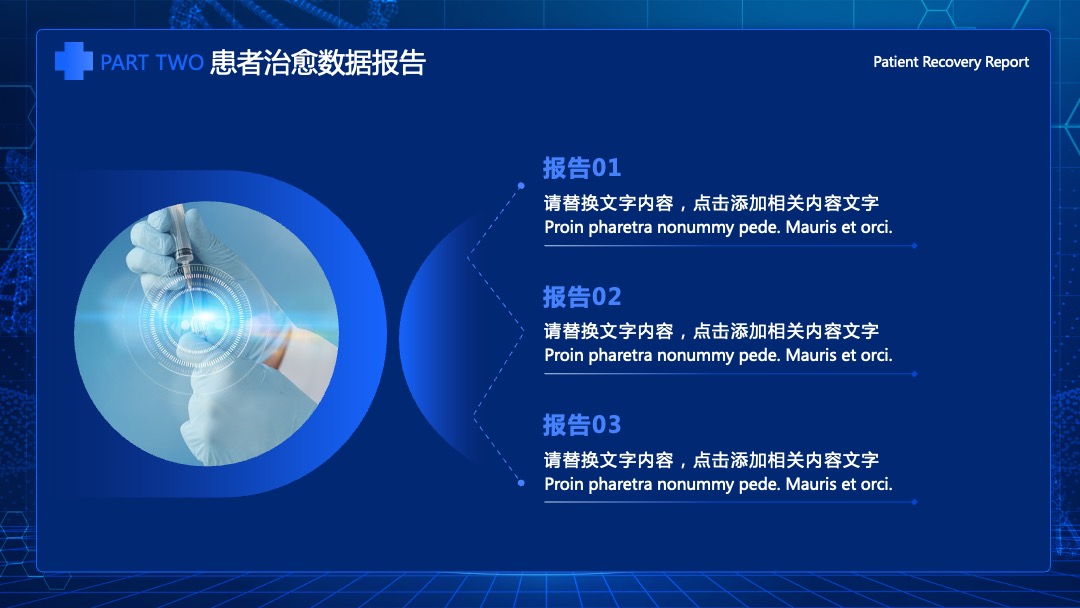 PART TWO 患者治愈数据报告

Patient Recovery Report

报告01

请替换文字内容，点击添加相关内容文字
Proin pharetra nonummy pede. Mauris et orci.

报告02

请替换文字内容，点击添加相关内容文字
Proin pharetra nonummy pede. Mauris et orci.

报告03

请替换文字内容，点击添加相关内容文字
Proin pharetra nonummy pede. Mauris et orci.